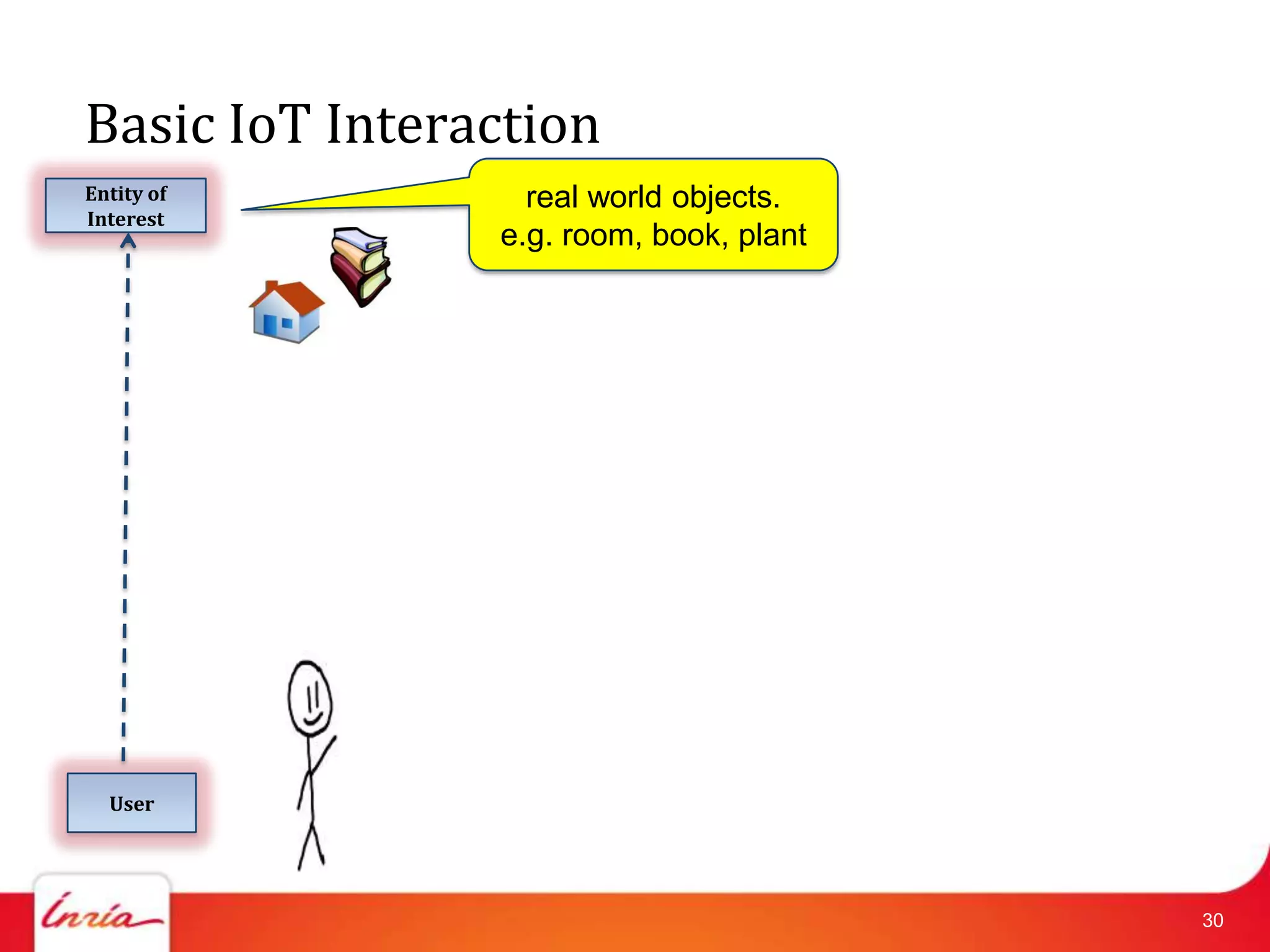 Basic IoT Interaction

Entity of Interest

real world objects.
e.g. room, book, plant

User

Inria

30